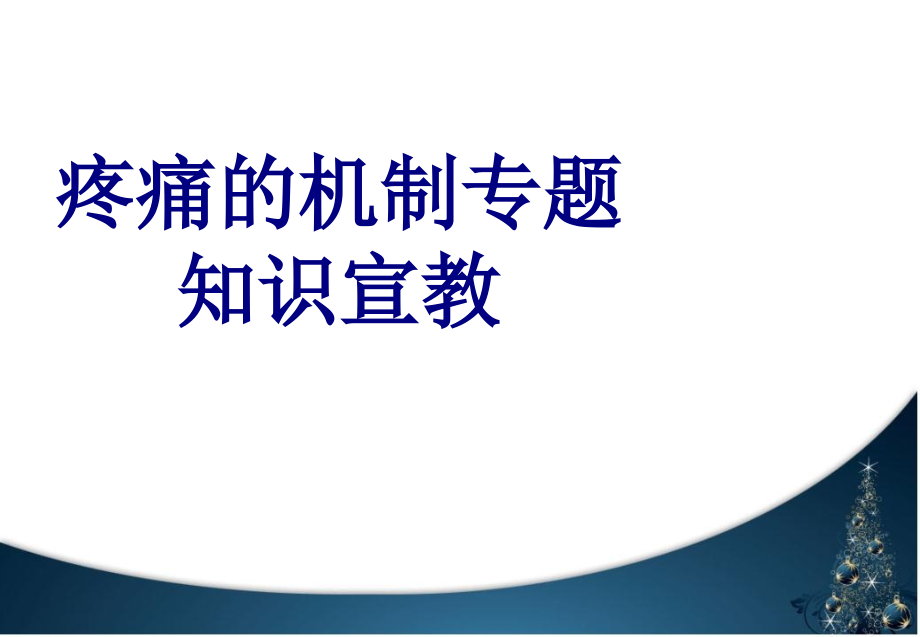 疼痛的机制专题
知识宣教